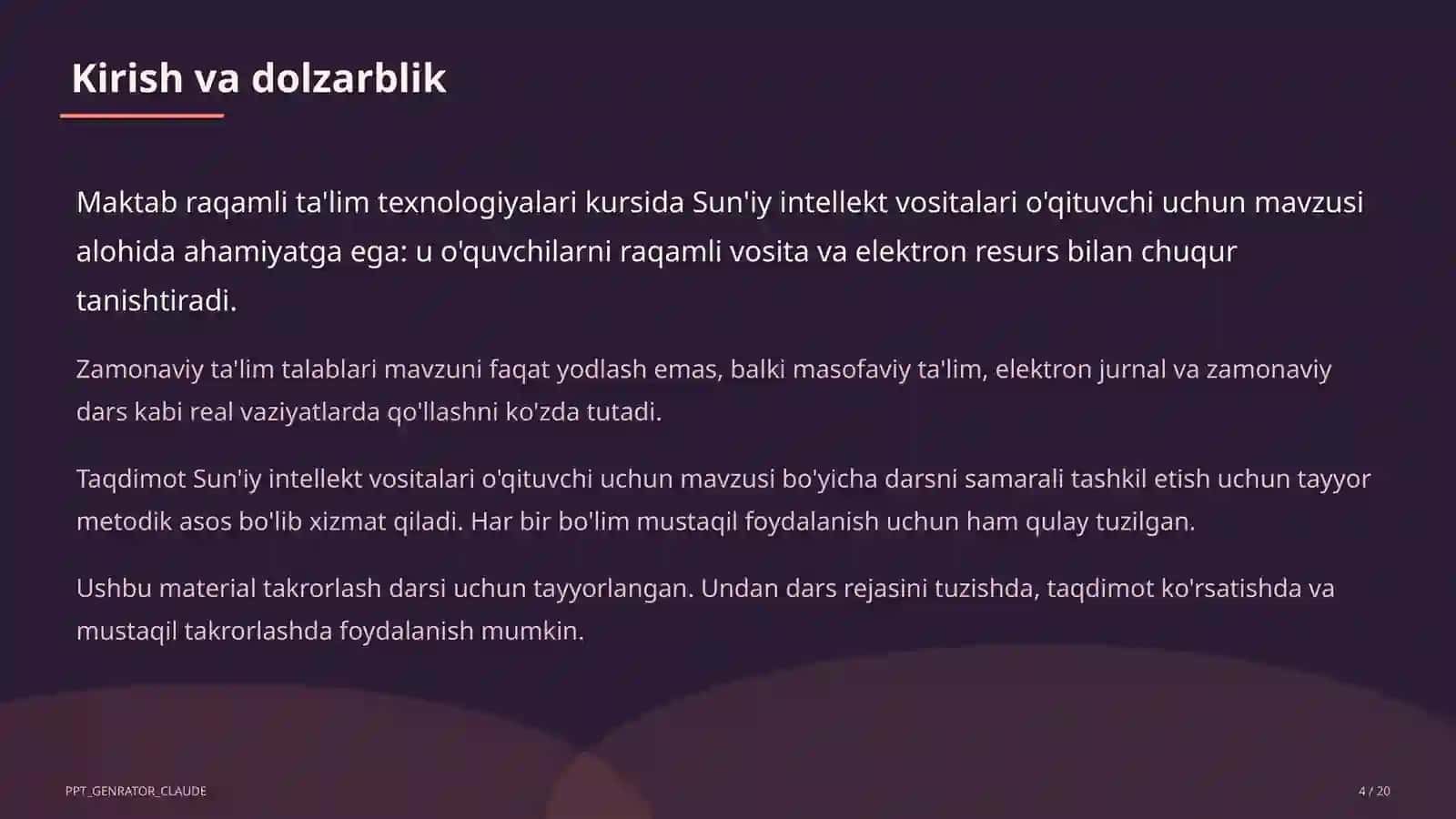 Kirish va dolzarblik

Maktab raqamli ta'lim texnologiyalari kursida Sun'iy intellekt vositalari o'qituvchi uchun mavzusi alohida ahamiyatga ega: u o'quvchilarni raqamli vosita va elektron resurs bilan chuqur tanishtiradi.

Zamonaviy ta'lim talablari mavzuni faqat yodlash emas, balki masofaviy ta'lim, elektron jurnal va zamonaviy dars kabi real vaziyatlarda qo'llashni ko'zda tutadi.

Taqdimot Sun'iy intellekt vositalari o'qituvchi uchun mavzusi bo'yicha darsni samarali tashkil etish uchun tayyor metodik asos bo'lib xizmat qiladi. Har bir bo'lim mustaqil foydalanish uchun ham qulay tuzilgan.

Ushbu material takrorlash darsi uchun tayyorlangan. Undan dars rejasini tuzishda, taqdimot ko'rsatishda va mustaqil takrorlashda foydalanish mumkin.

PPT_GENRATOR_CLAUDE

4 / 20